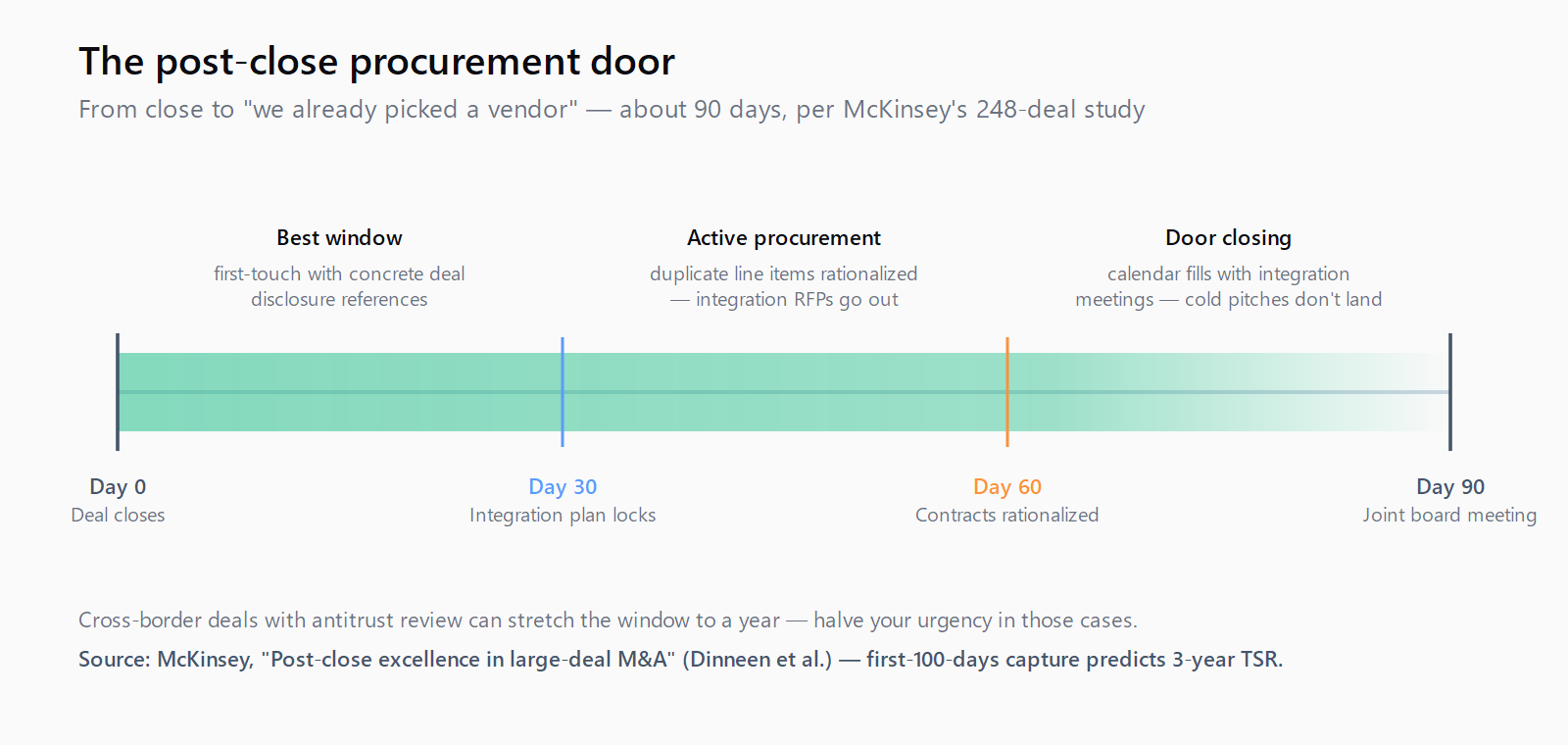 The post-close procurement door

From close to "we already picked a vendor" — about 90 days, per McKinsey's 248-deal study

Best window
first-touch with concrete deal disclosure references

Active procurement
duplicate line items rationalized — integration RFPs go out

Door closing
calendar fills with integration meetings — cold pitches don't land

Day 0
Deal closes

Day 30
Integration plan locks

Day 60
Contracts rationalized

Day 90
Joint board meeting

Cross-border deals with antitrust review can stretch the window to a year — halve your urgency in those cases.

Source: McKinsey, "Post-close excellence in large-deal M&A" (Dinneen et al.) — first-100-days capture predicts 3-year TSR.